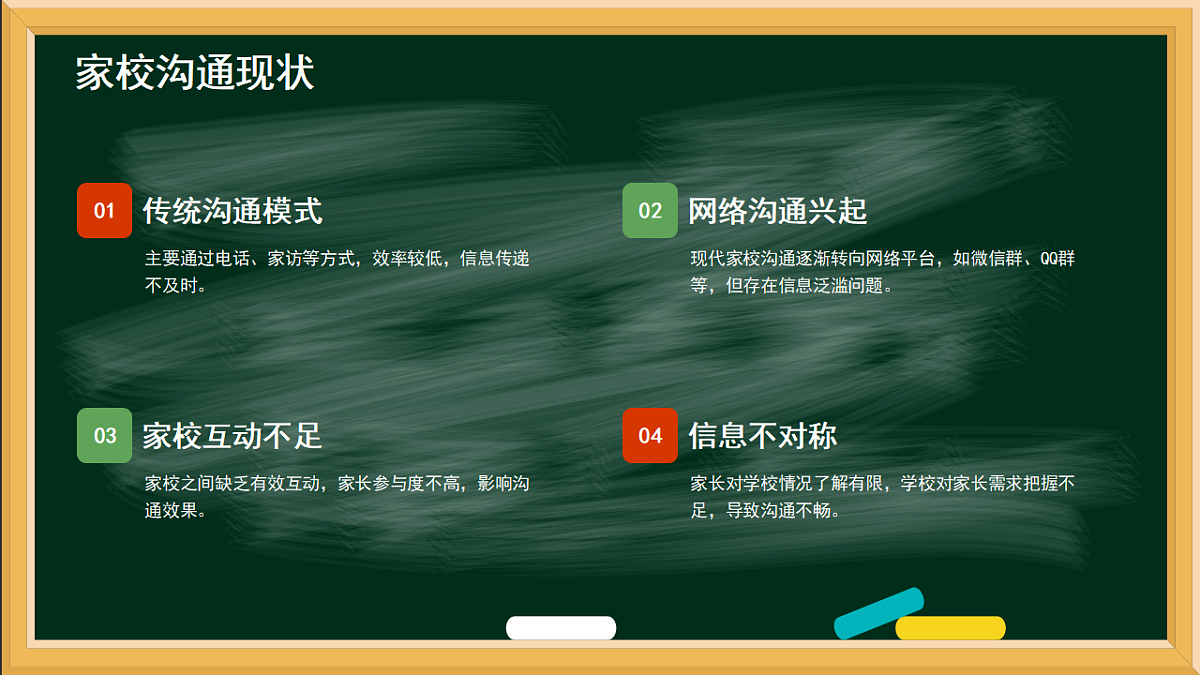 家校沟通现状

01 传统沟通模式

主要通过电话、家访等方式，效率较低，信息传递不及时。

02 网络沟通兴起

现代家校沟通逐渐转向网络平台，如微信群、QQ群等，但存在信息泛滥问题。

03 家校互动不足

家校之间缺乏有效互动，家长参与度不高，影响沟通效果。

04 信息不对称

家长对学校情况了解有限，学校对家长需求把握不足，导致沟通不畅。